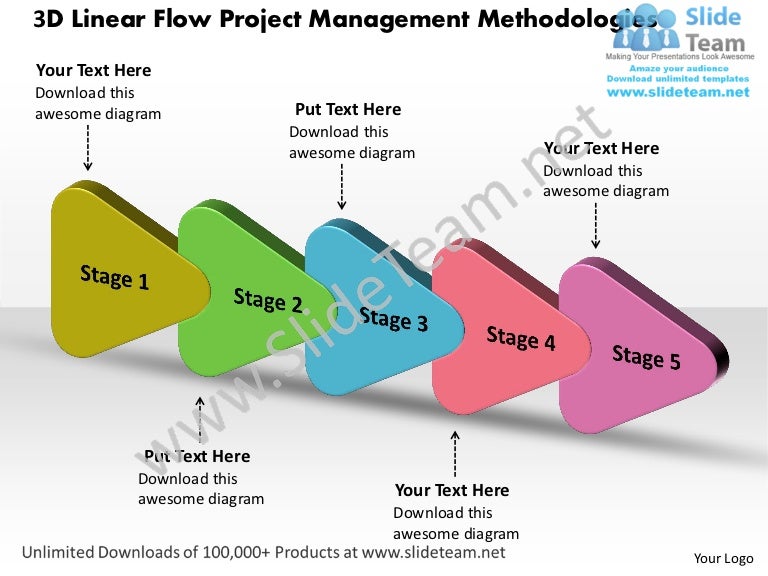 3D Linear Flow Project Management Methodologies

Slide Team
Making Your Presentations Look Awesome
Amaze your audience
Download unlimited templates
www.slideteam.net

Your Text Here
Download this awesome diagram

Put Text Here
Download this awesome diagram

Your Text Here
Download this awesome diagram

Stage 1
Stage 2
Stage 3
Stage 4
Stage 5

www.SlideTeam.net

Put Text Here
Download this awesome diagram

Your Text Here
Download this awesome diagram

Unlimited Downloads of 100,000+ Products at www.slideteam.net

Your Logo